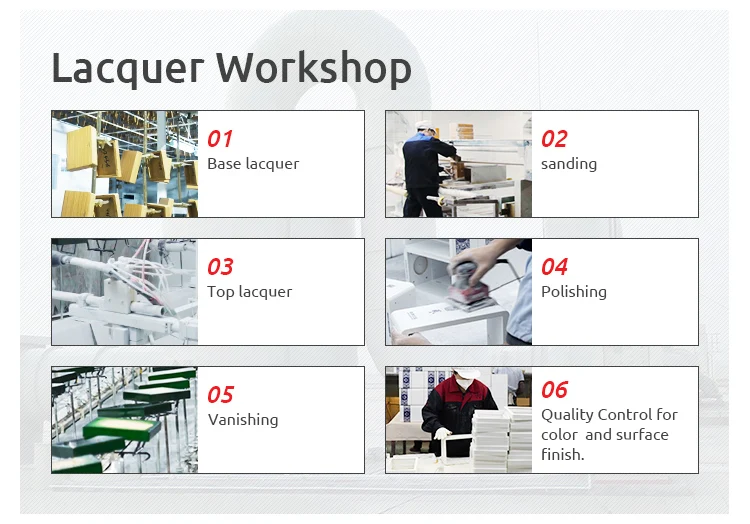 Lacquer Workshop

01
Base lacquer

02
sanding

03
Top lacquer

04
Polishing

05
Vanishing

06
Quality Control for color and surface finish.